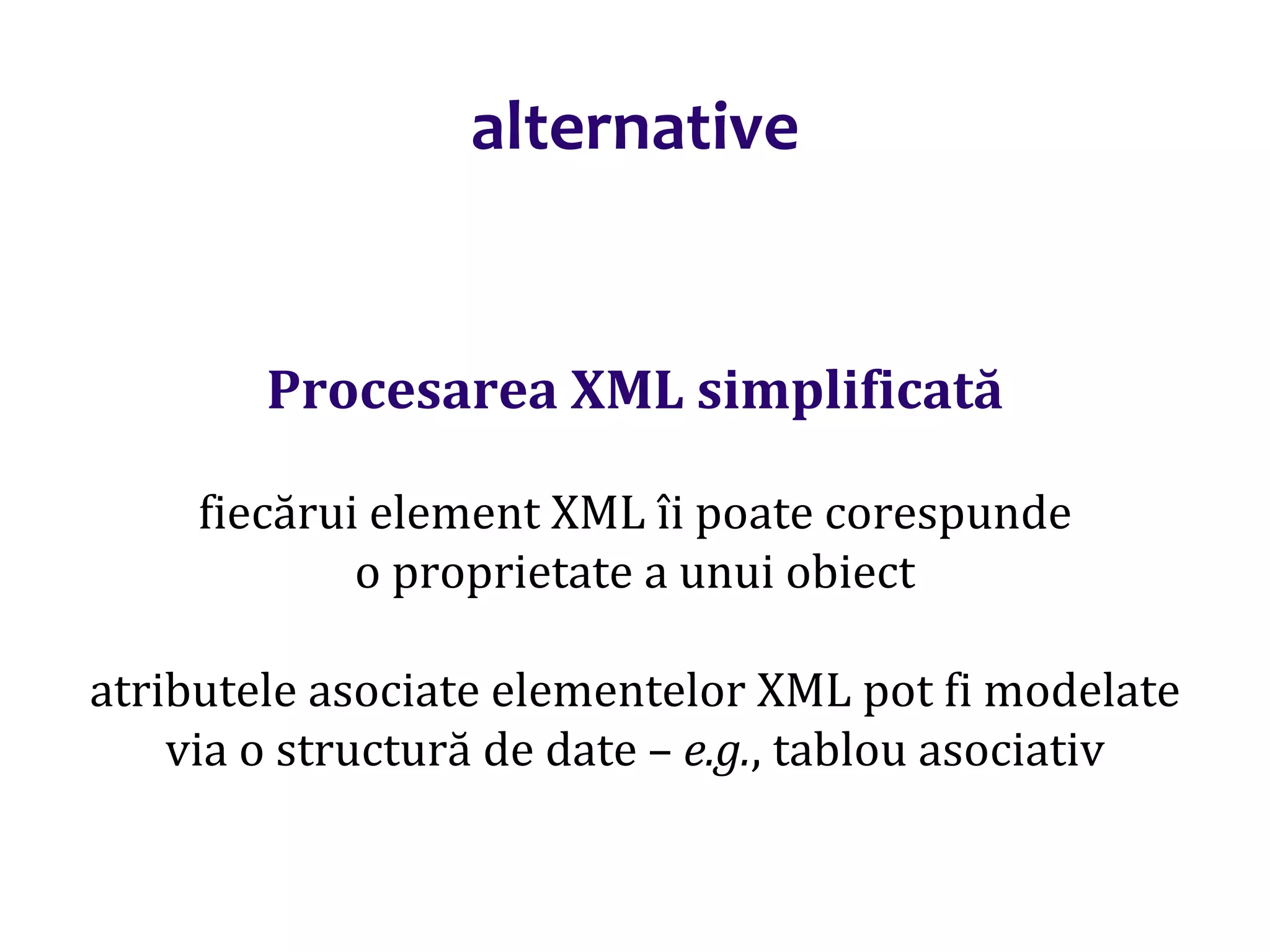 alternative

Procesarea XML simplificată

fiecărui element XML îi poate corespunde o proprietate a unui obiect

atributele asociate elementelor XML pot fi modelate via o structură de date – e.g., tablou asociativ